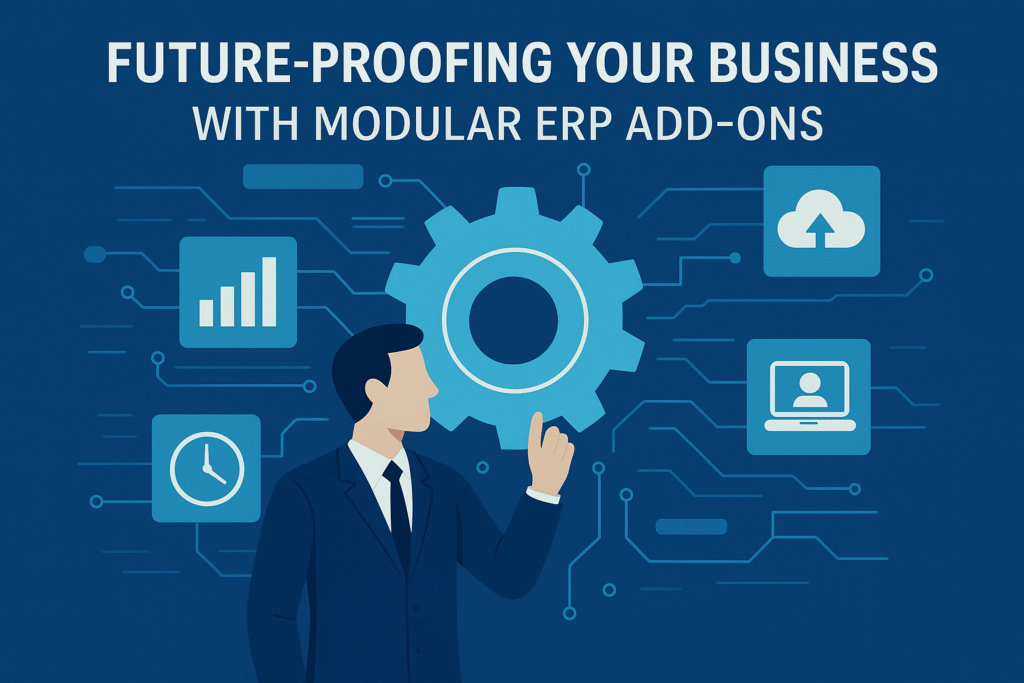 FUTURE-PROOFING YOUR BUSINESS
WITH MODULAR ERP ADD-ONS